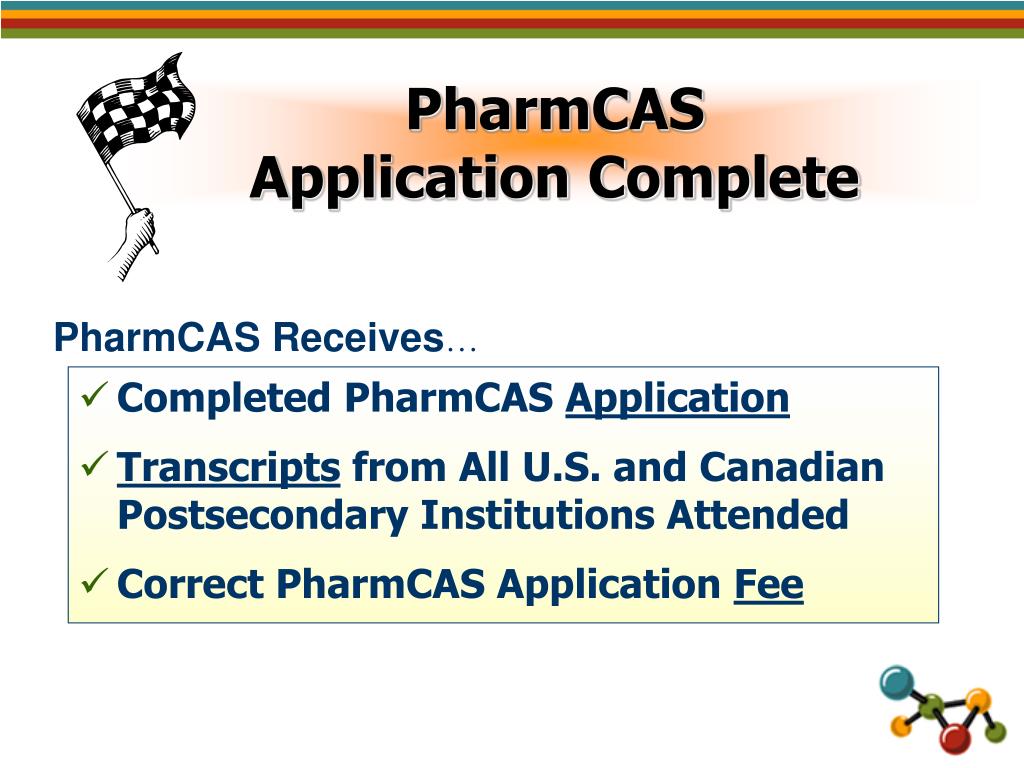 PharmCAS
Application Complete

PharmCAS Receives…

✓ Completed PharmCAS Application

✓ Transcripts from All U.S. and Canadian Postsecondary Institutions Attended

✓ Correct PharmCAS Application Fee